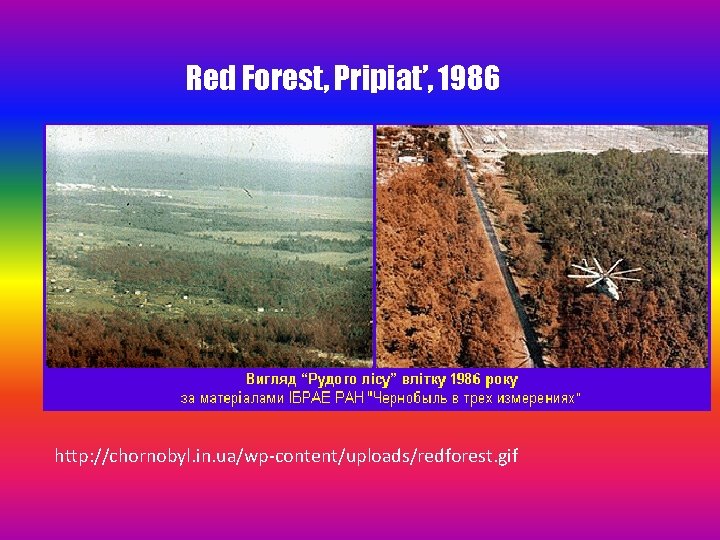 Red Forest, Pripiat', 1986

Вигляд "Рудого лісу" влітку 1986 року
за матеріалами ІБРАЕ РАН "Чернобыль в трех измерениях"

http://chornobyl.in.ua/wp-content/uploads/redforest.gif